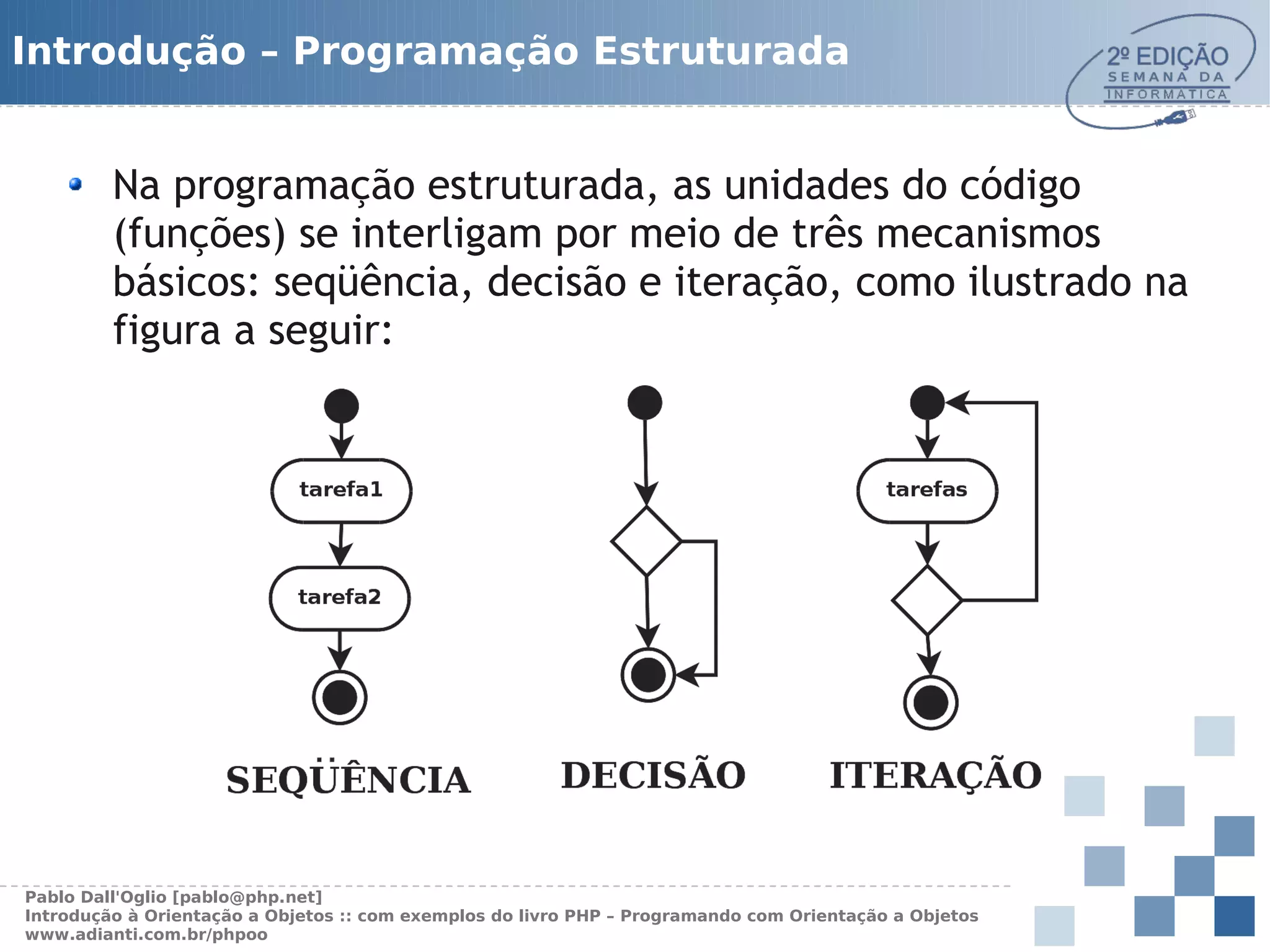 Introdução – Programação Estruturada

2º EDIÇÃO
SEMANA DA
INFORMATICA

Na programação estruturada, as unidades do código (funções) se interligam por meio de três mecanismos básicos: seqüência, decisão e iteração, como ilustrado na figura a seguir:

tarefa1

tarefa2

tarefas

SEQÜÊNCIA

DECISÃO

ITERAÇÃO

Pablo Dall'Oglio [pablo@php.net]
Introdução à Orientação a Objetos :: com exemplos do livro PHP – Programando com Orientação a Objetos
www.adianti.com.br/phpoo